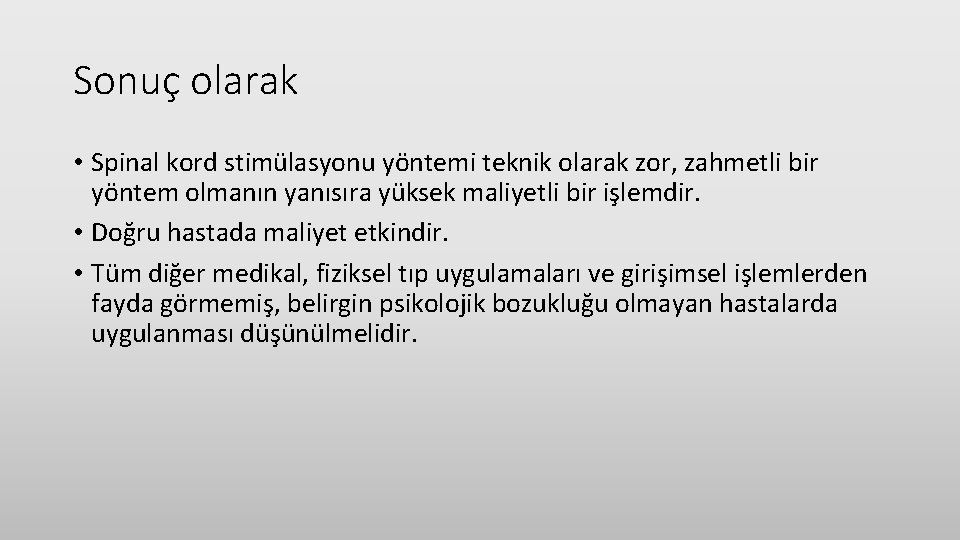 Sonuç olarak

• Spinal kord stimülasyonu yöntemi teknik olarak zor, zahmetli bir yöntem olmanın yanısıra yüksek maliyetli bir işlemdir.

• Doğru hastada maliyet etkindir.

• Tüm diğer medikal, fiziksel tıp uygulamaları ve girişimsel işlemlerden fayda görmemiş, belirgin psikolojik bozukluğu olmayan hastalarda uygulanması düşünülmelidir.